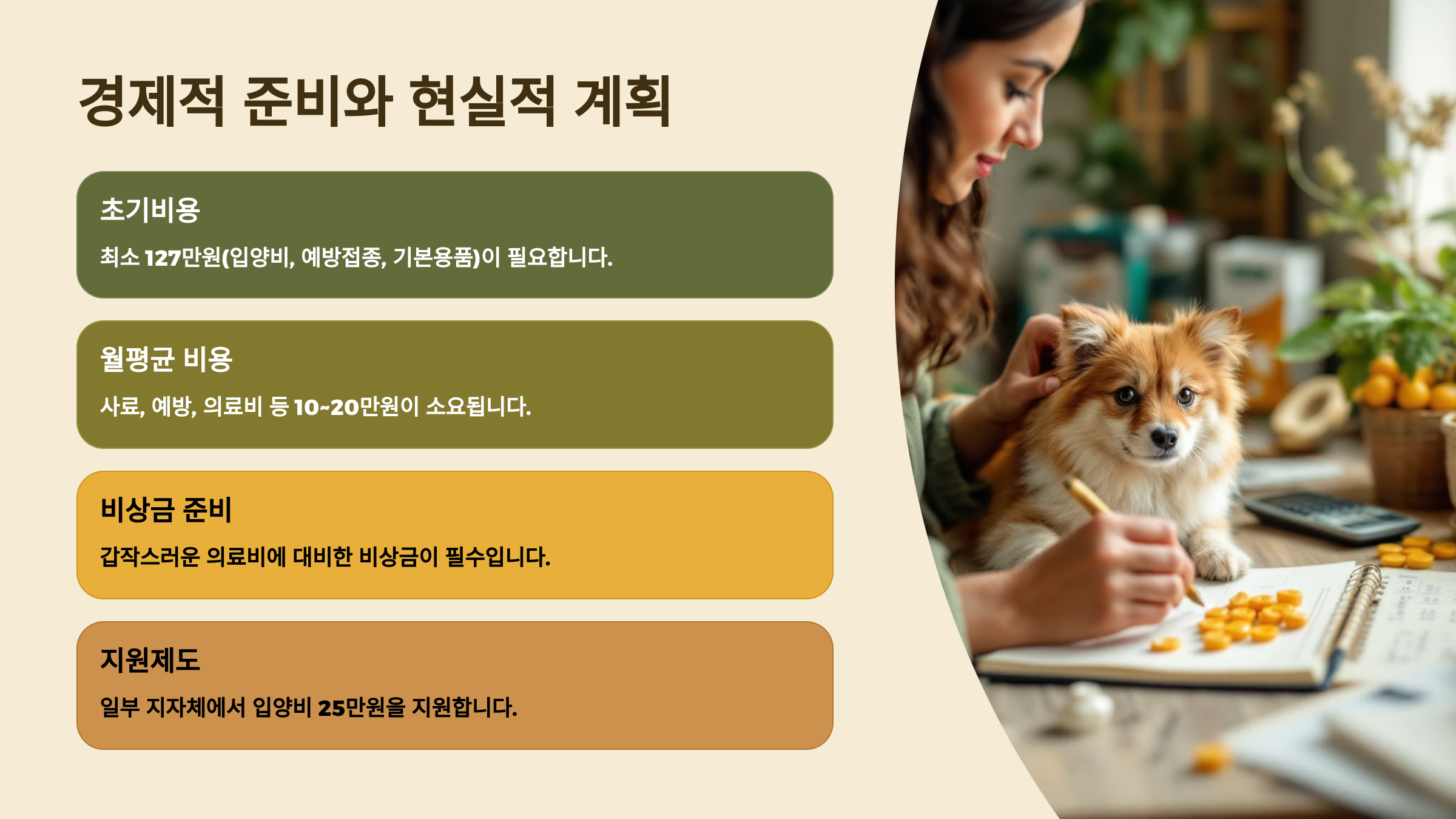 경제적 준비와 현실적 계획

초기비용

최소 127만원(입양비, 예방접종, 기본용품)이 필요합니다.

월평균 비용

사료, 예방, 의료비 등 10~20만원이 소요됩니다.

비상금 준비

갑작스러운 의료비에 대비한 비상금이 필수입니다.

지원제도

일부 지자체에서 입양비 25만원을 지원합니다.